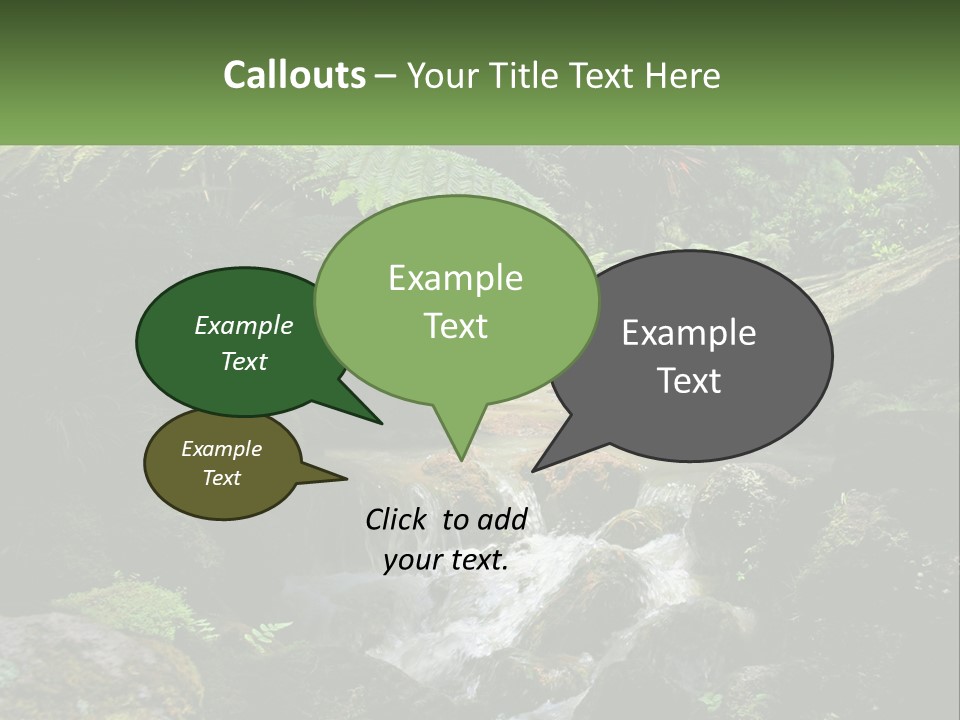 Callouts – Your Title Text Here

Example Text

Example Text

Example Text

Example Text

Click to add your text.